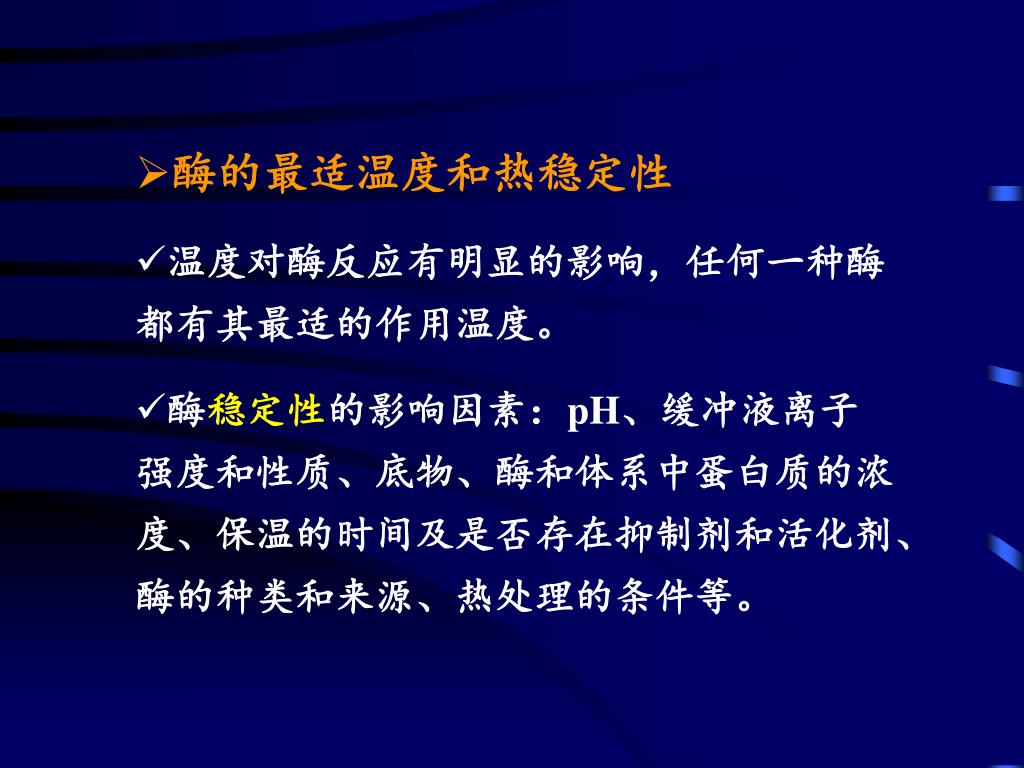 ➢酶的最适温度和热稳定性

✓温度对酶反应有明显的影响，任何一种酶都有其最适的作用温度。

✓酶稳定性的影响因素：pH、缓冲液离子强度和性质、底物、酶和体系中蛋白质的浓度、保温的时间及是否存在抑制剂和活化剂、酶的种类和来源、热处理的条件等。